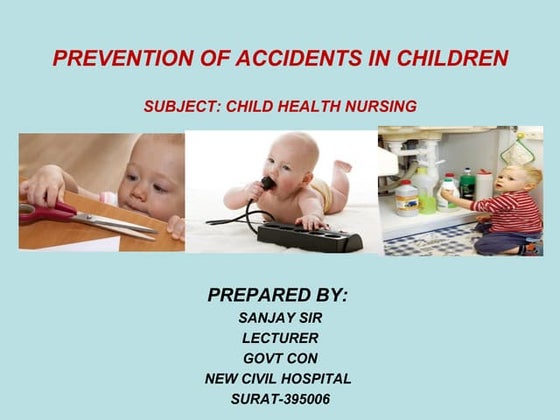 PREVENTION OF ACCIDENTS IN CHILDREN

SUBJECT: CHILD HEALTH NURSING

PREPARED BY:
SANJAY SIR
LECTURER
GOVT CON
NEW CIVIL HOSPITAL
SURAT-395006